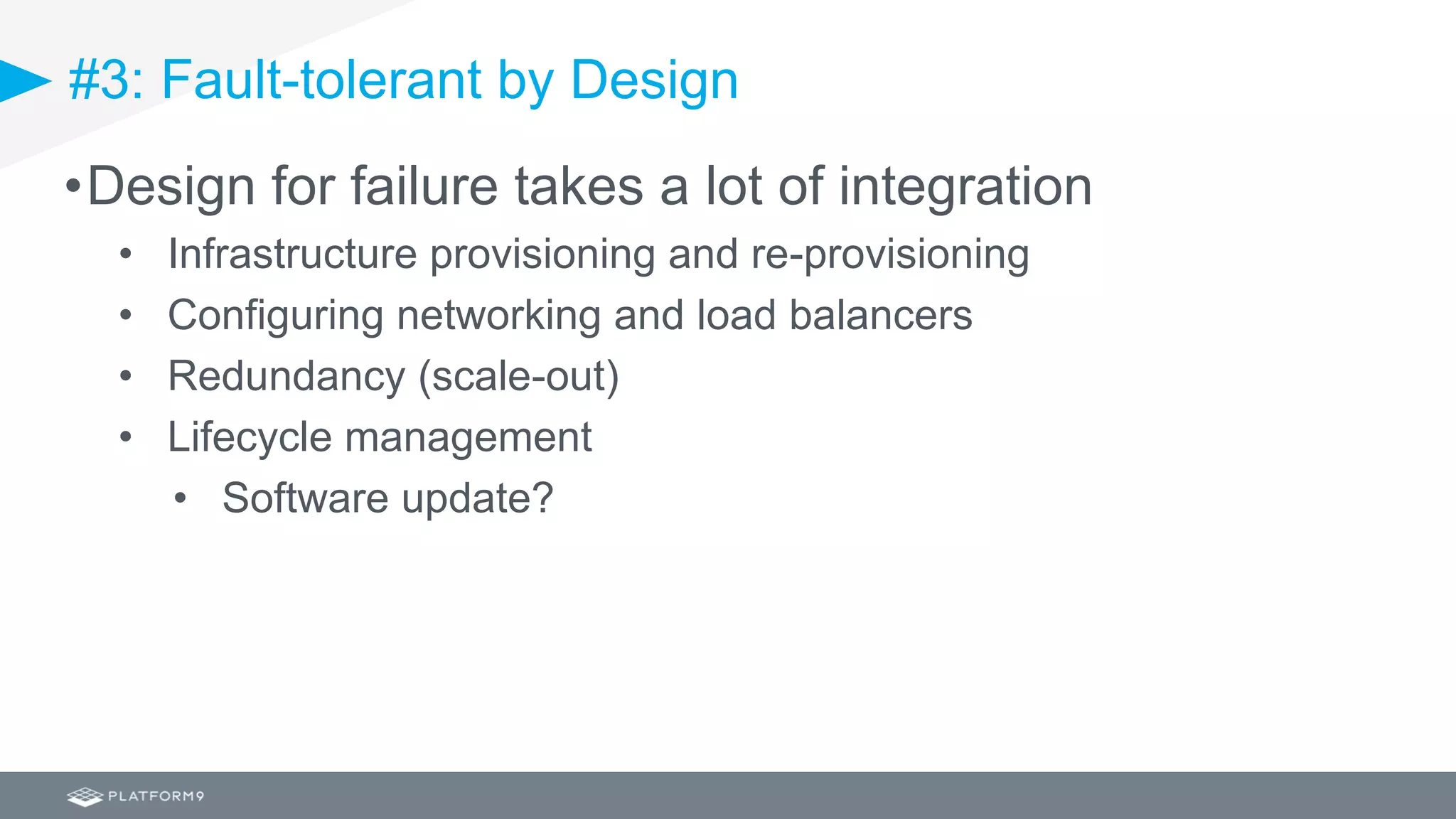 #3: Fault-tolerant by Design

• Design for failure takes a lot of integration
  • Infrastructure provisioning and re-provisioning
  • Configuring networking and load balancers
  • Redundancy (scale-out)
  • Lifecycle management
    • Software update?

PLATFORM9